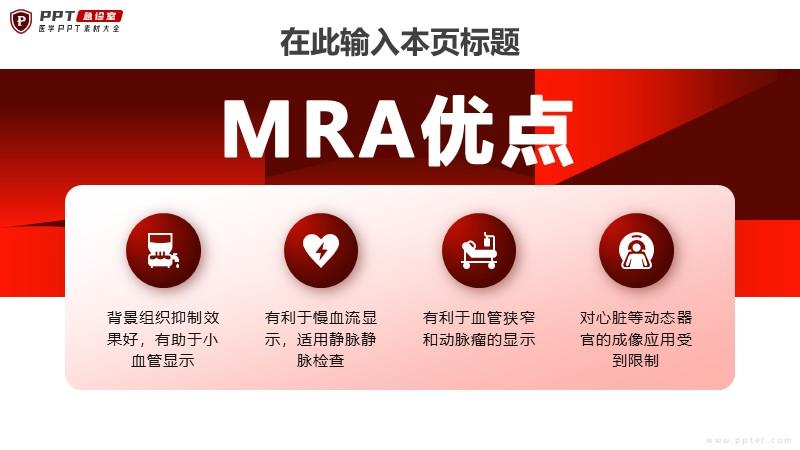 PPT 急诊室
医学PPT素材大全

在此输入本页标题

MRA优点

背景组织抑制效果好，有助于小血管显示

有利于慢血流显示，适用静脉静脉检查

有利于血管狭窄和动脉瘤的显示

对心脏等动态器官的成像应用受到限制

www.ppter.com